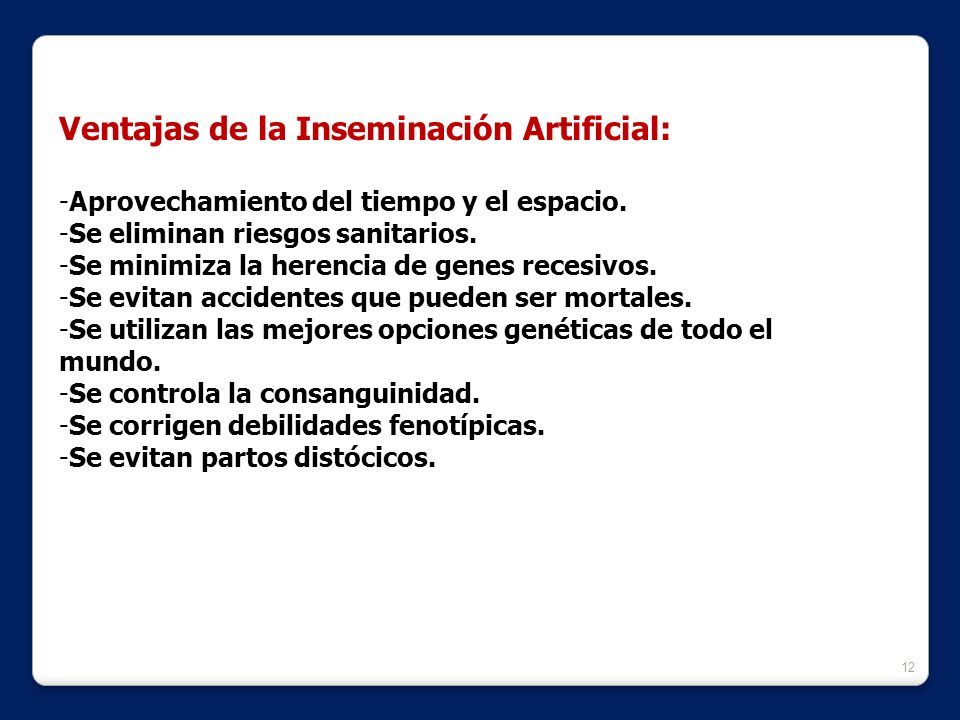 Ventajas de la Inseminación Artificial:

-Aprovechamiento del tiempo y el espacio.
-Se eliminan riesgos sanitarios.
-Se minimiza la herencia de genes recesivos.
-Se evitan accidentes que pueden ser mortales.
-Se utilizan las mejores opciones genéticas de todo el mundo.
-Se controla la consanguinidad.
-Se corrigen debilidades fenotípicas.
-Se evitan partos distócicos.

12